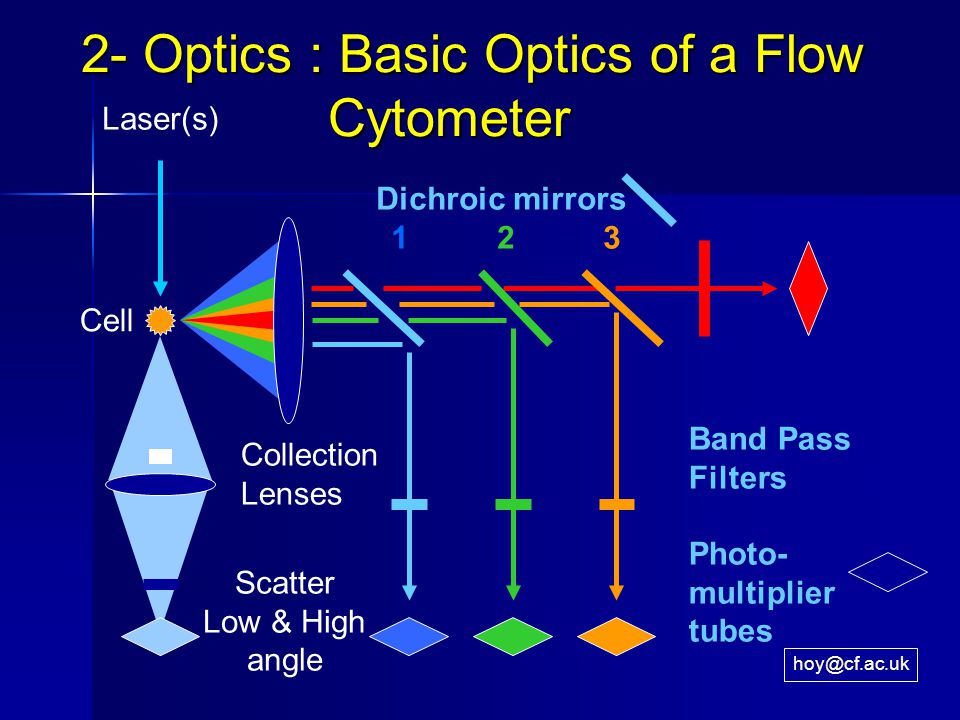 2- Optics : Basic Optics of a Flow Cytometer

Laser(s)

Dichroic mirrors

1 2 3

Cell

Collection Lenses

Band Pass Filters

Photo-multiplier tubes

Scatter Low & High angle

hoy@cf.ac.uk